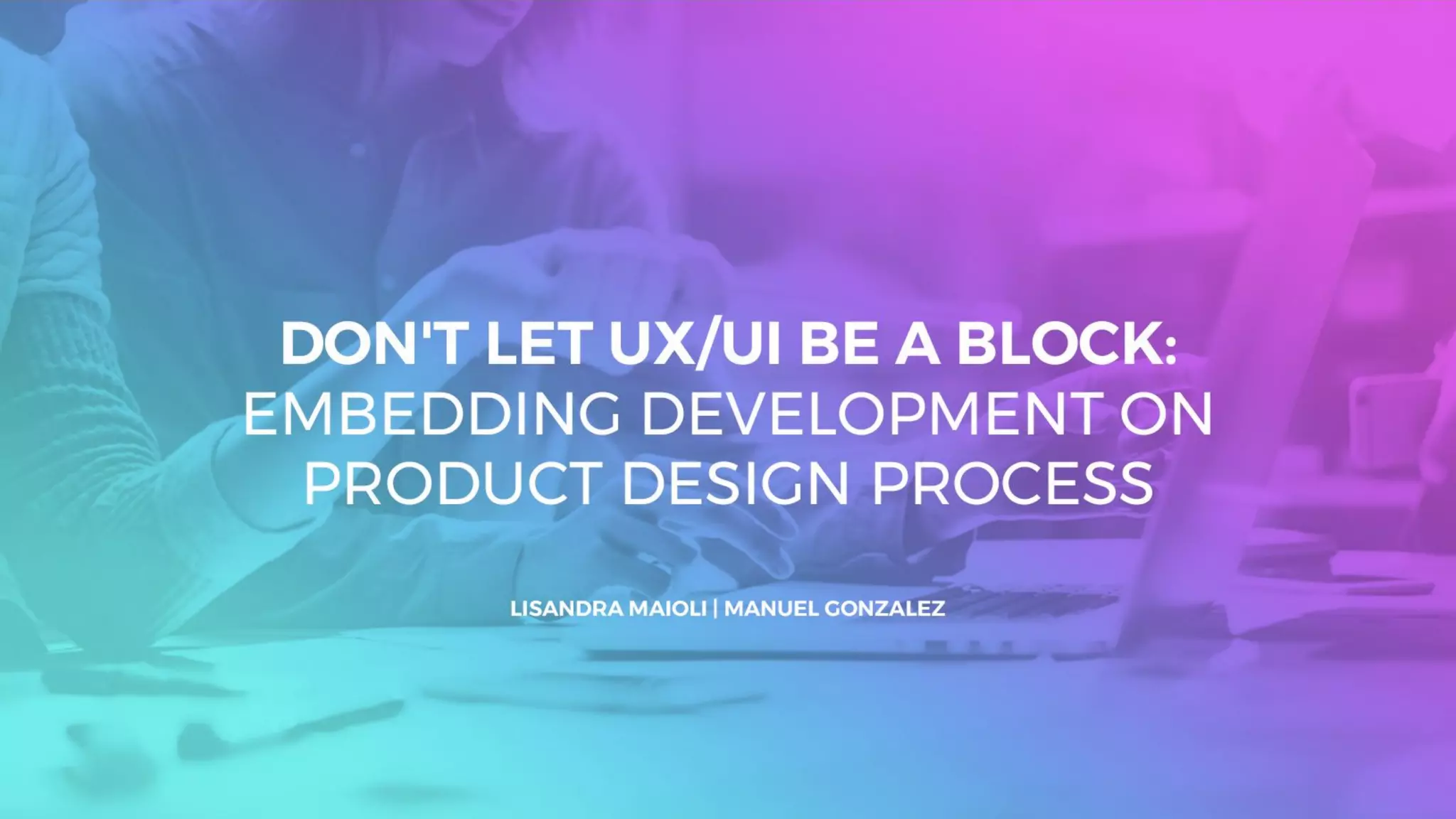 DON'T LET UX/UI BE A BLOCK: EMBEDDING DEVELOPMENT ON PRODUCT DESIGN PROCESS

LISANDRA MAIOLI | MANUEL GONZALEZ